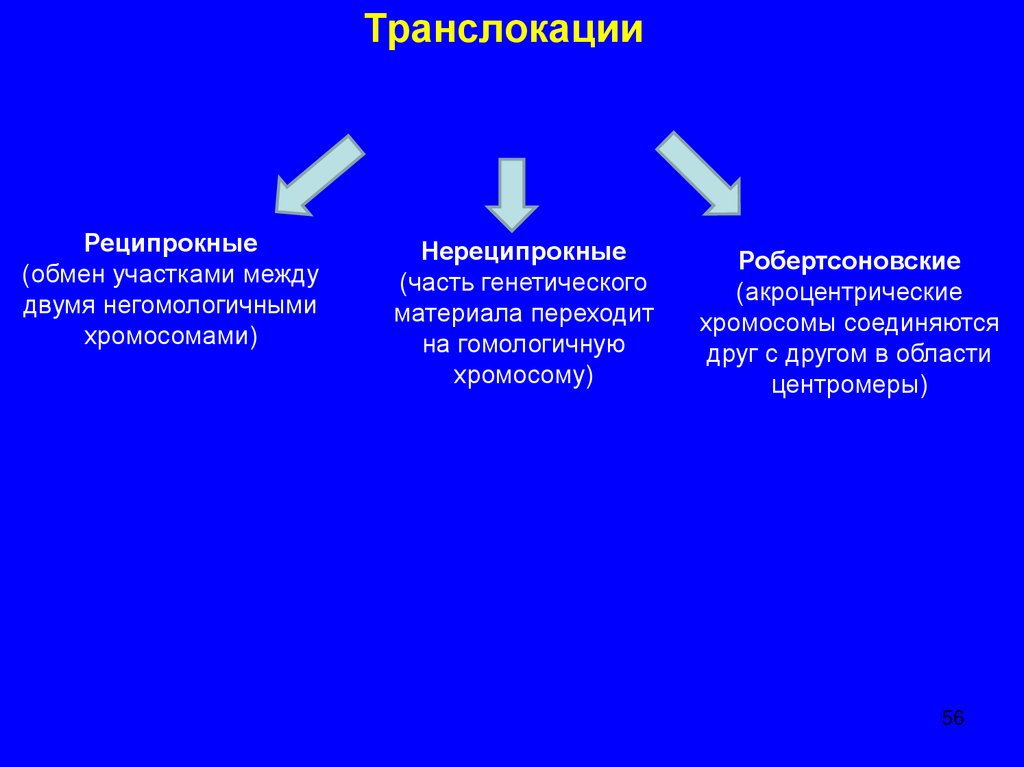 Транслокации

Реципрокные
(обмен участками между двумя негомологичными хромосомами)

Нереципрокные
(часть генетического материала переходит на гомологичную хромосому)

Робертсоновские
(акроцентрические хромосомы соединяются друг с другом в области центромеры)

56